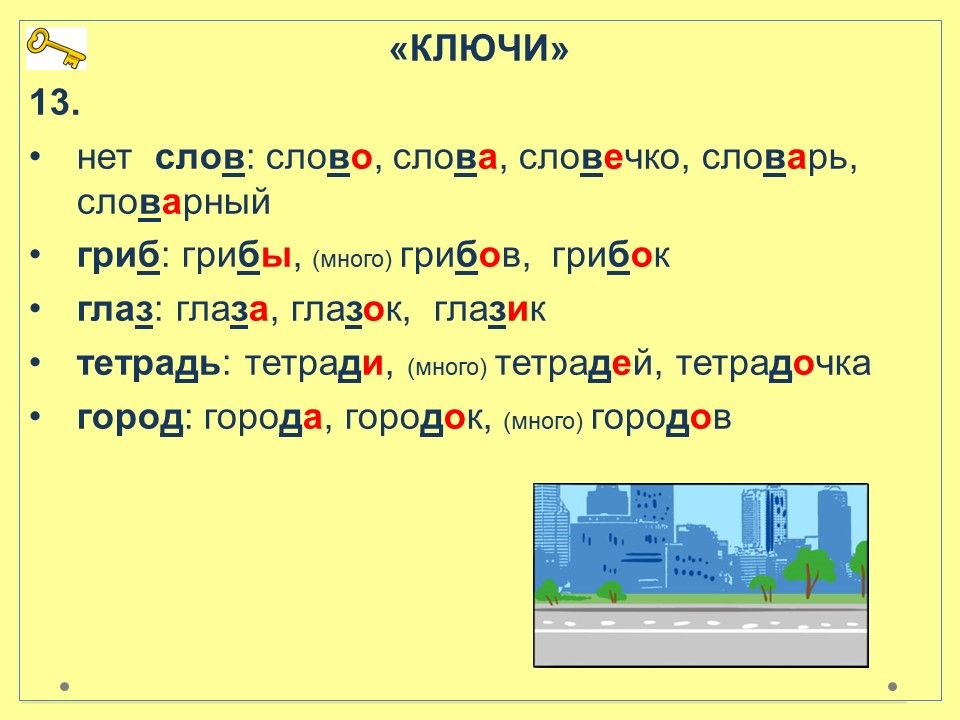 «КЛЮЧИ»

13.

• нет слов: слово, слова, словечко, словарь, словарный

• гриб: грибы, (много) грибов, грибок

• глаз: глаза, глазок, глазик

• тетрадь: тетради, (много) тетрадей, тетрадочка

• город: города, городок, (много) городов